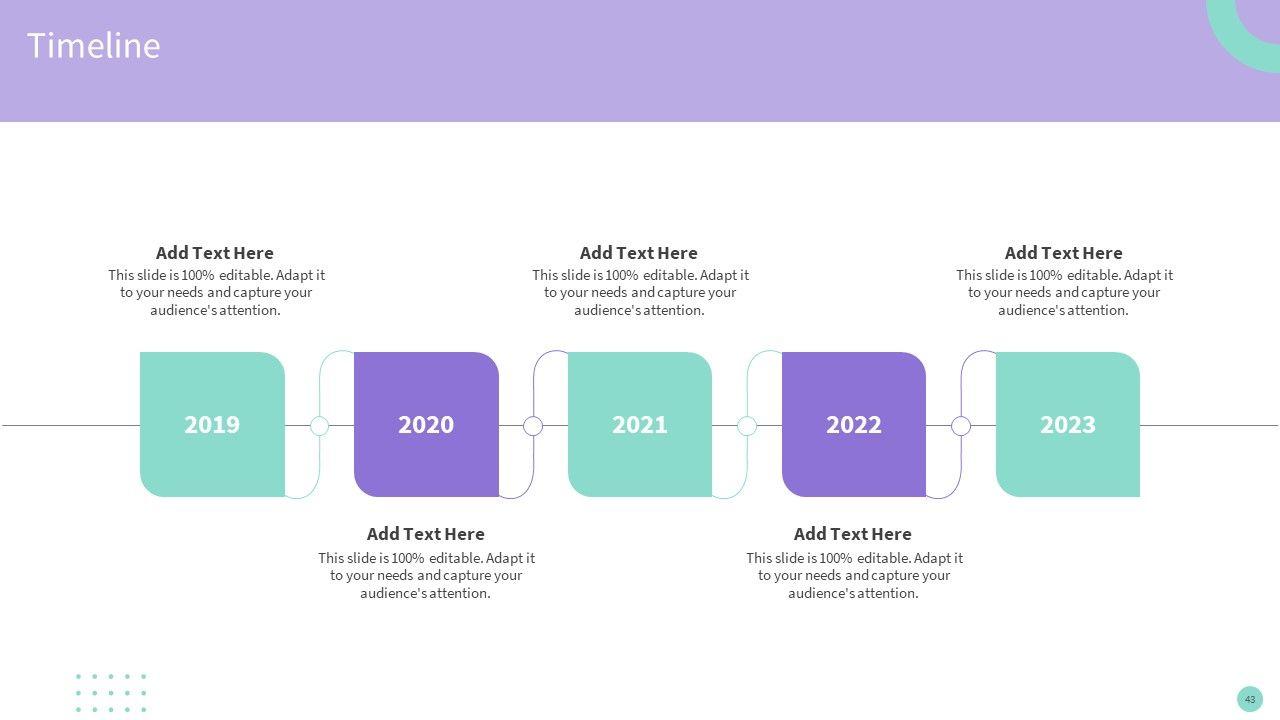 Timeline

Add Text Here
This slide is 100% editable. Adapt it to your needs and capture your audience's attention.

Add Text Here
This slide is 100% editable. Adapt it to your needs and capture your audience's attention.

Add Text Here
This slide is 100% editable. Adapt it to your needs and capture your audience's attention.

2019

2020

2021

2022

2023

Add Text Here
This slide is 100% editable. Adapt it to your needs and capture your audience's attention.

Add Text Here
This slide is 100% editable. Adapt it to your needs and capture your audience's attention.

43